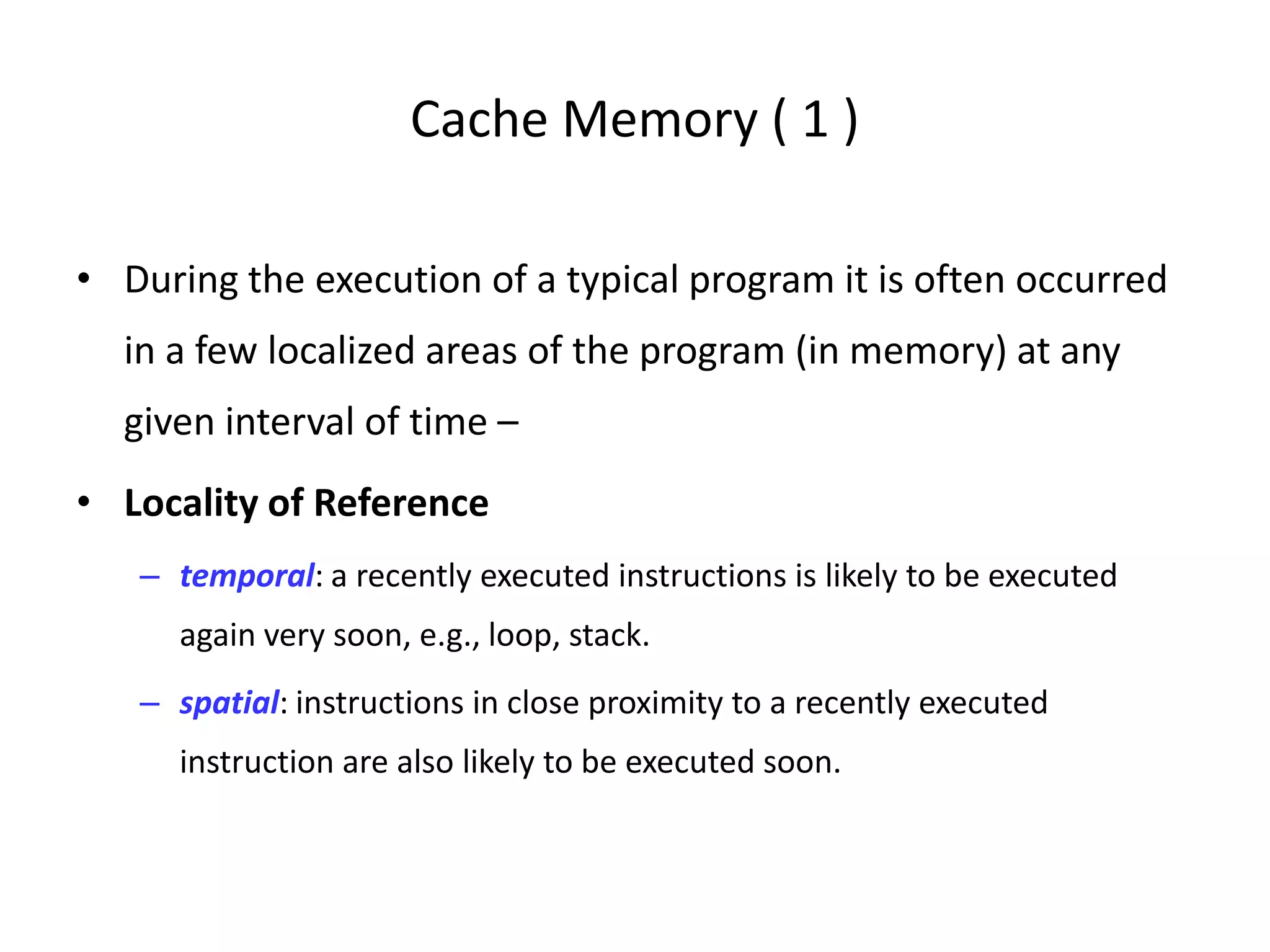 Cache Memory ( 1 )

• During the execution of a typical program it is often occurred in a few localized areas of the program (in memory) at any given interval of time –

• Locality of Reference

– temporal: a recently executed instructions is likely to be executed again very soon, e.g., loop, stack.

– spatial: instructions in close proximity to a recently executed instruction are also likely to be executed soon.